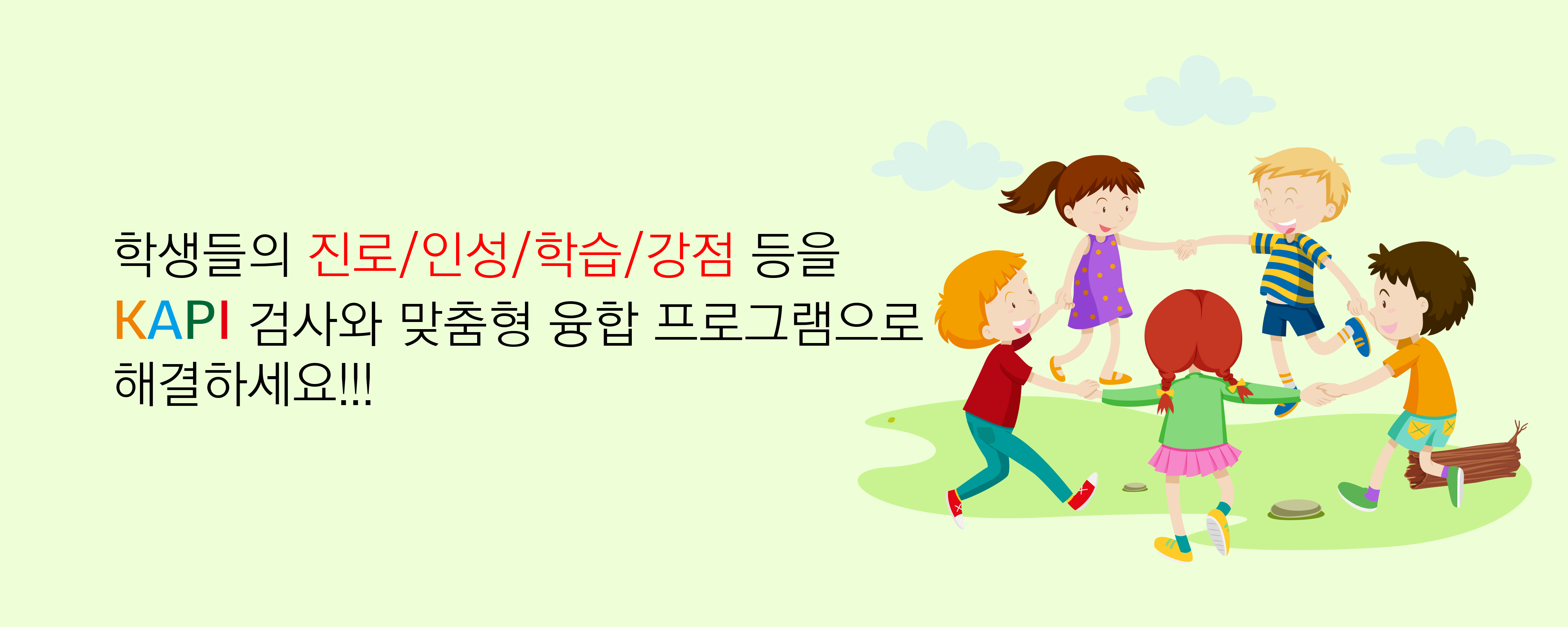 학생들의 진로/인성/학습/강점 등을
KAPI 검사와 맞춤형 융합 프로그램으로
해결하세요!!!